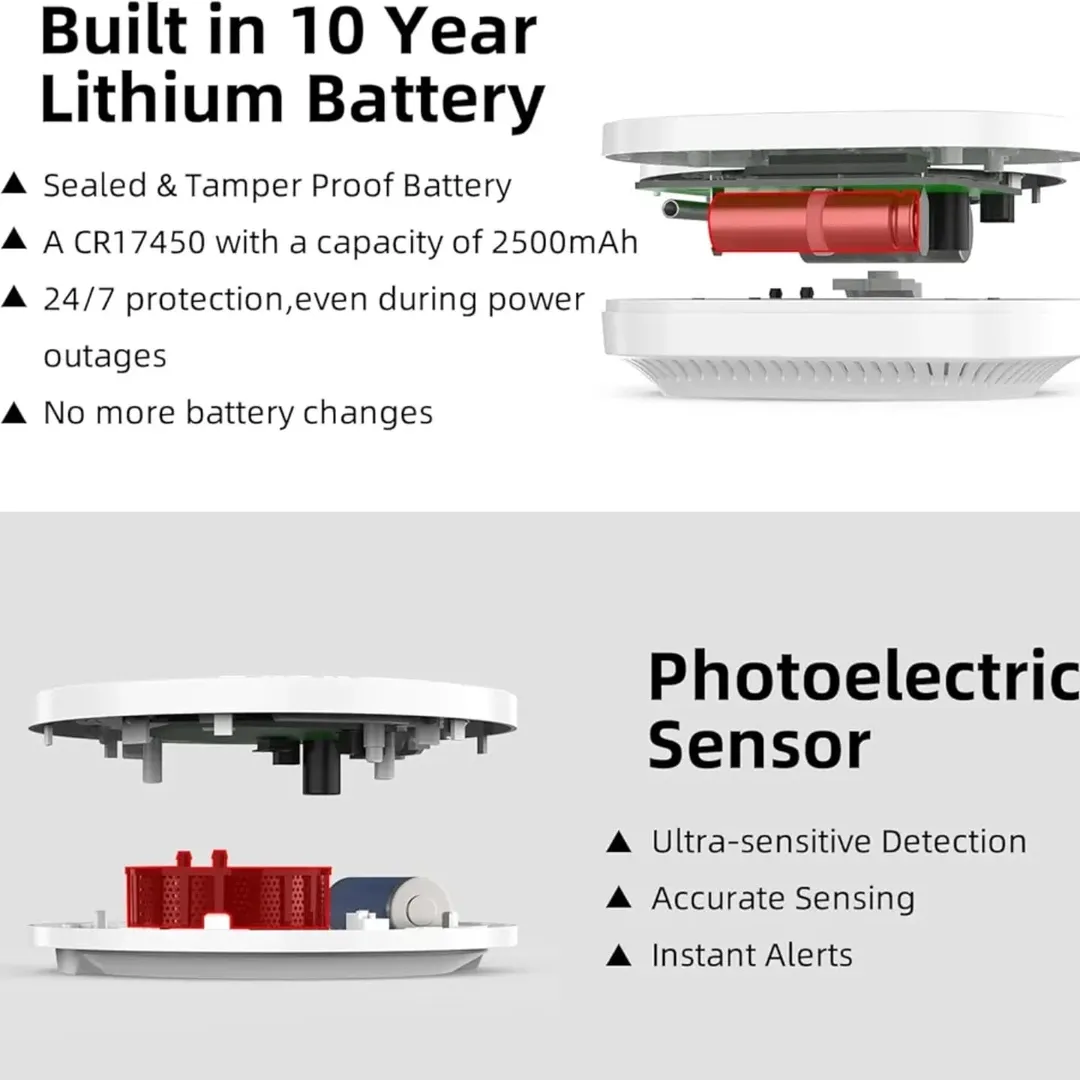 Built in 10 Year Lithium Battery

▲ Sealed & Tamper Proof Battery

▲ A CR17450 with a capacity of 2500mAh

▲ 24/7 protection,even during power outages

▲ No more battery changes

Photoelectric Sensor

▲ Ultra-sensitive Detection

▲ Accurate Sensing

▲ Instant Alerts